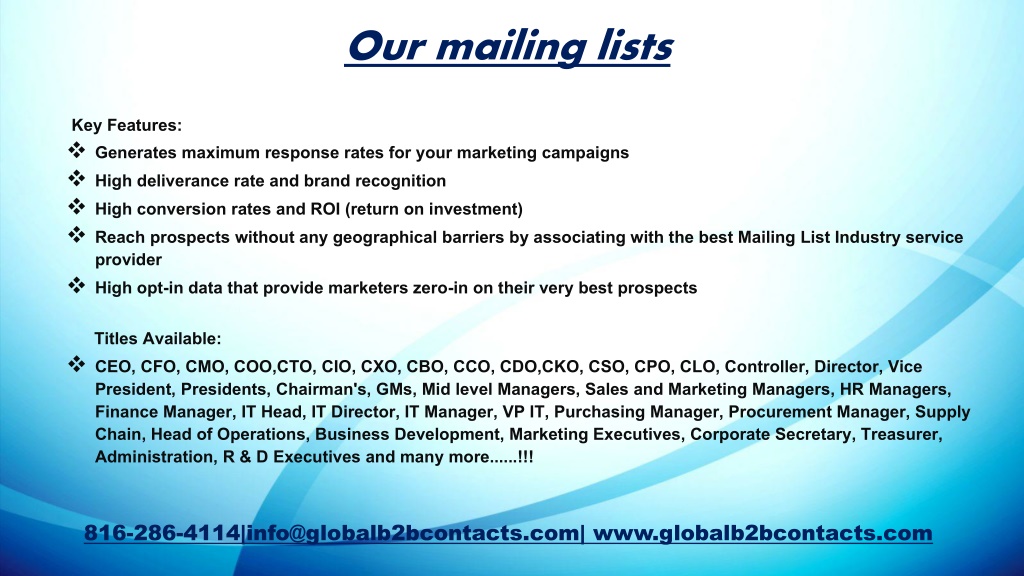 Our mailing lists

Key Features:
❖ Generates maximum response rates for your marketing campaigns
❖ High deliverance rate and brand recognition
❖ High conversion rates and ROI (return on investment)
❖ Reach prospects without any geographical barriers by associating with the best Mailing List Industry service provider
❖ High opt-in data that provide marketers zero-in on their very best prospects

Titles Available:
❖ CEO, CFO, CMO, COO,CTO, CIO, CXO, CBO, CCO, CDO,CKO, CSO, CPO, CLO, Controller, Director, Vice President, Presidents, Chairman's, GMs, Mid level Managers, Sales and Marketing Managers, HR Managers, Finance Manager, IT Head, IT Director, IT Manager, VP IT, Purchasing Manager, Procurement Manager, Supply Chain, Head of Operations, Business Development, Marketing Executives, Corporate Secretary, Treasurer, Administration, R & D Executives and many more......!!!

816-286-4114|info@globalb2bcontacts.com| www.globalb2bcontacts.com